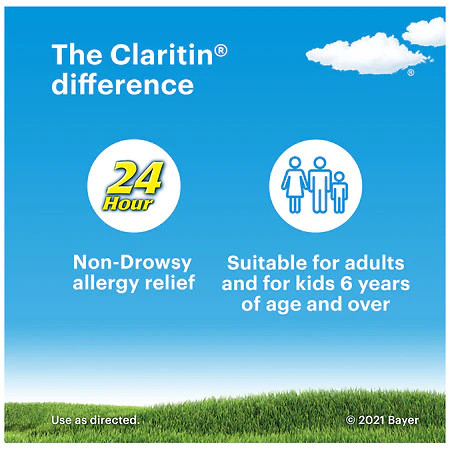 The Claritin® difference

®

24 Hour

Non-Drowsy allergy relief

Suitable for adults and for kids 6 years of age and over

Use as directed.

© 2021 Bayer